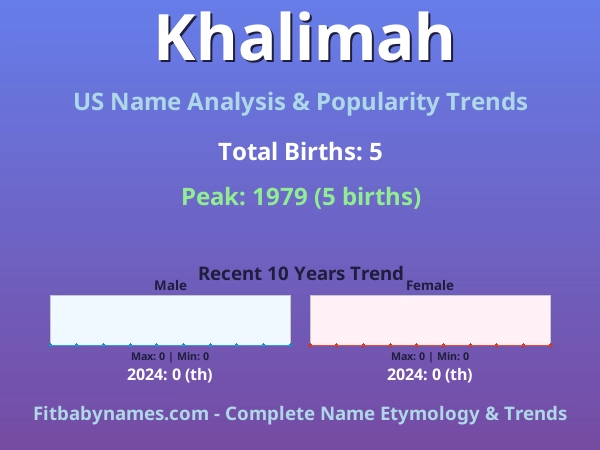 Khalimah

US Name Analysis & Popularity Trends

Total Births: 5

Peak: 1979 (5 births)

Recent 10 Years Trend

Male

Max: 0 | Min: 0

2024: 0 (th)

Female

Max: 0 | Min: 0

2024: 0 (th)

Fitbabynames.com - Complete Name Etymology & Trends